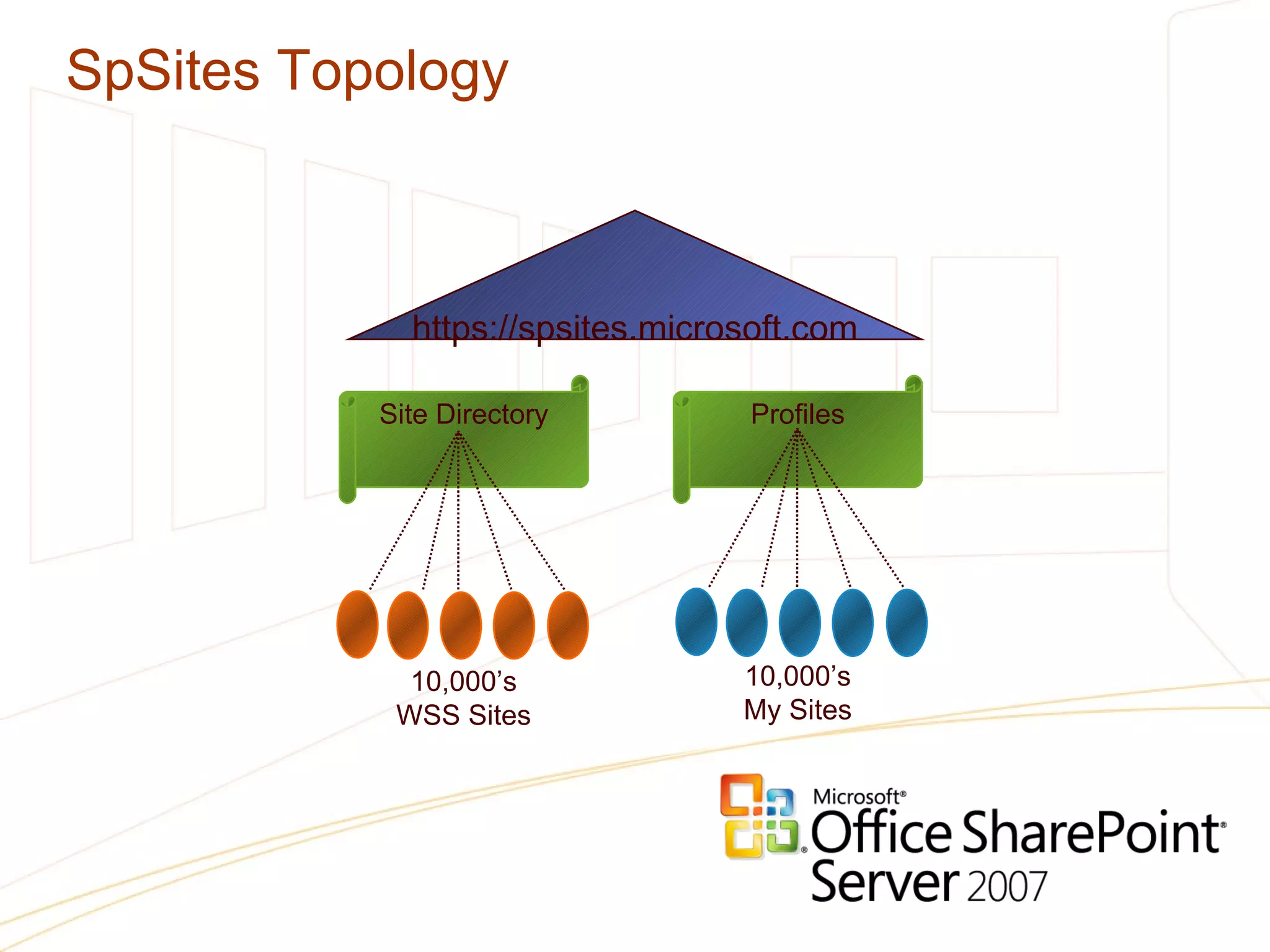 SpSites Topology

https://spsites.microsoft.com

Site Directory

Profiles

10,000's
WSS Sites

10,000's
My Sites

Microsoft® Office SharePoint® Server 2007